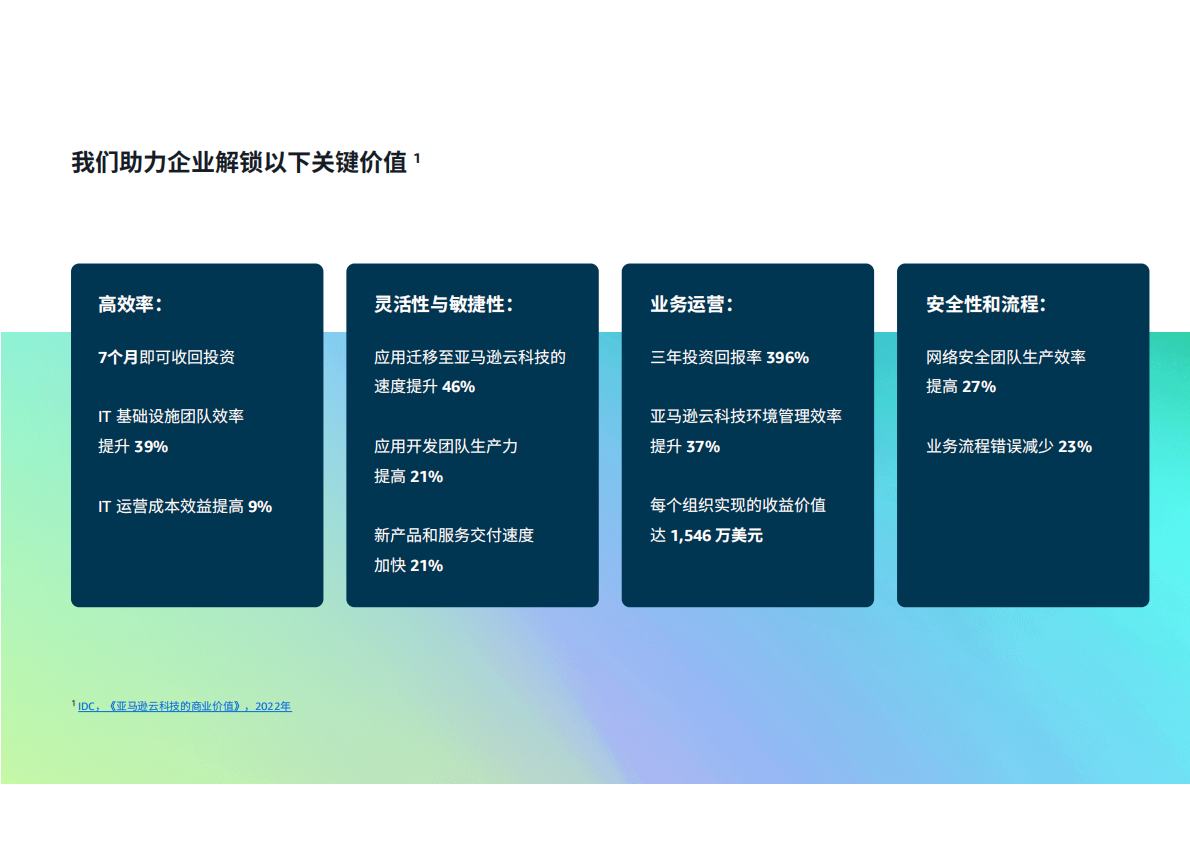 我们助力企业解锁以下关键价值 $^1$

高效率：

7个月即可收回投资

IT 基础设施团队效率提升 39%

IT 运营成本效益提高 9%

灵活性与敏捷性：

应用迁移至亚马逊云科技的速度提升 46%

应用开发团队生产力提高 21%

新产品和服务交付速度加快 21%

业务运营：

三年投资回报率 396%

亚马逊云科技环境管理效率提升 37%

每个组织实现的收益价值达 1,546 万美元

安全性和流程：

网络安全团队生产效率提高 27%

业务流程错误减少 23%

$^1$ IDC，《亚马逊云科技的商业价值》，2022年